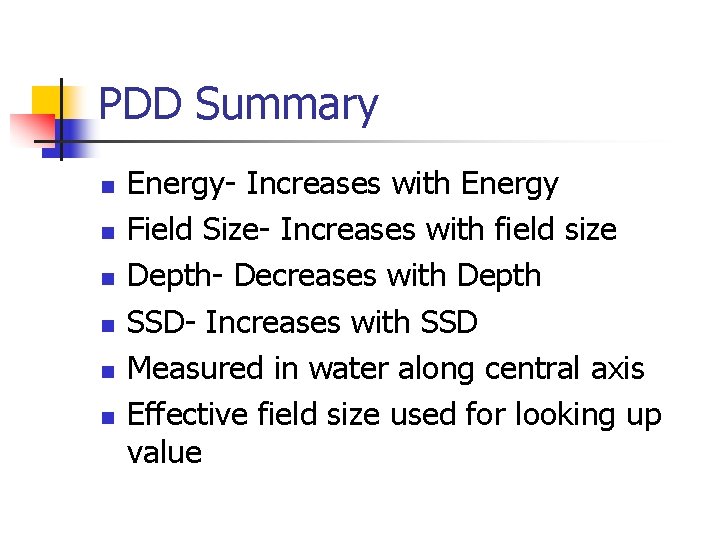 PDD Summary

- Energy- Increases with Energy
- Field Size- Increases with field size
- Depth- Decreases with Depth
- SSD- Increases with SSD
- Measured in water along central axis
- Effective field size used for looking up value